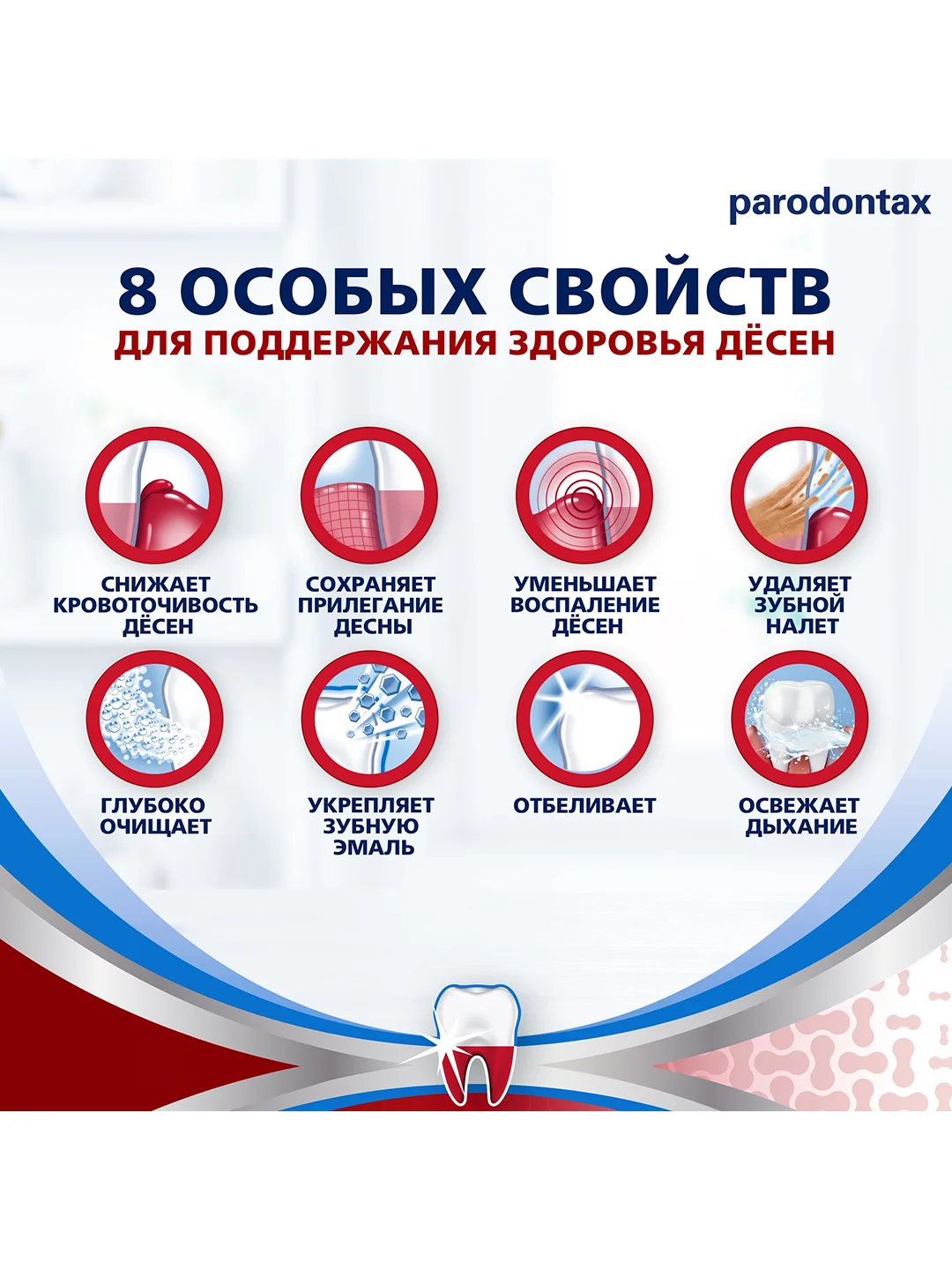 parodontax

8 ОСОБЫХ СВОЙСТВ
ДЛЯ ПОДДЕРЖАНИЯ ЗДОРОВЬЯ ДЁСЕН

СНИЖАЕТ КРОВОТОЧИВОСТЬ ДЁСЕН

СОХРАНЯЕТ ПРИЛЕГАНИЕ ДЕСНЫ

УМЕНЬШАЕТ ВОСПАЛЕНИЕ ДЁСЕН

УДАЛЯЕТ ЗУБНОЙ НАЛЕТ

ГЛУБОКО ОЧИЩАЕТ

УКРЕПЛЯЕТ ЗУБНУЮ ЭМАЛЬ

ОТБЕЛИВАЕТ

ОСВЕЖАЕТ ДЫХАНИЕ